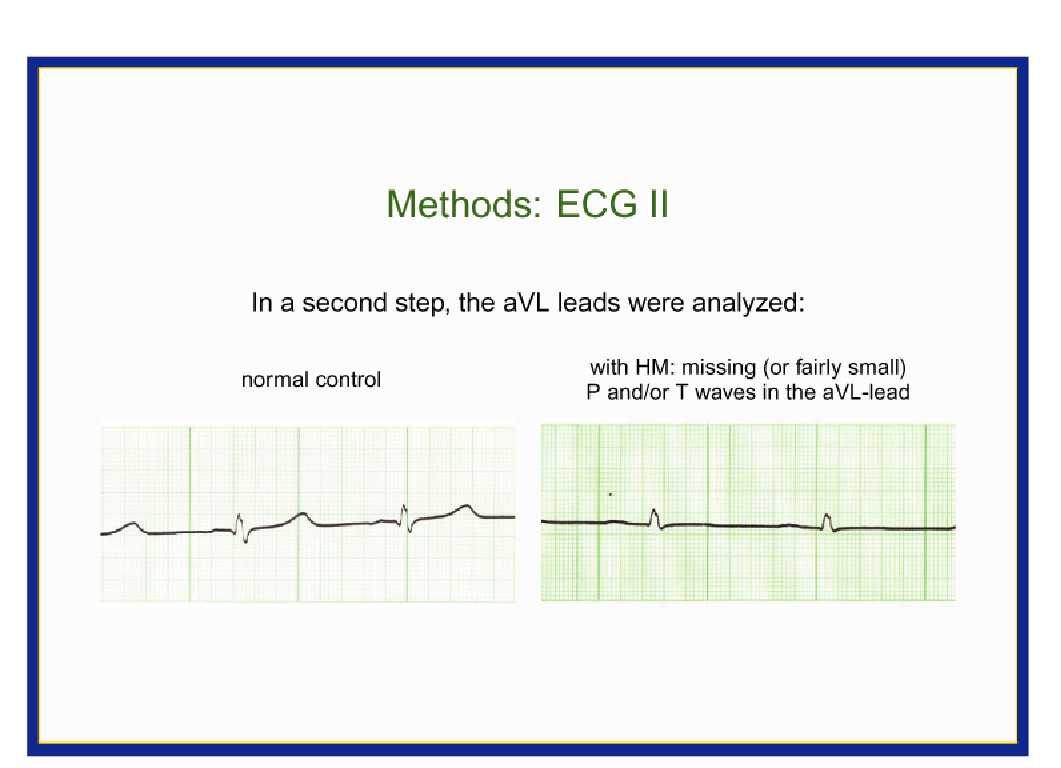 Methods: ECG II

In a second step, the aVL leads were analyzed:

normal control

with HM: missing (or fairly small)
P and/or T waves in the aVL-lead